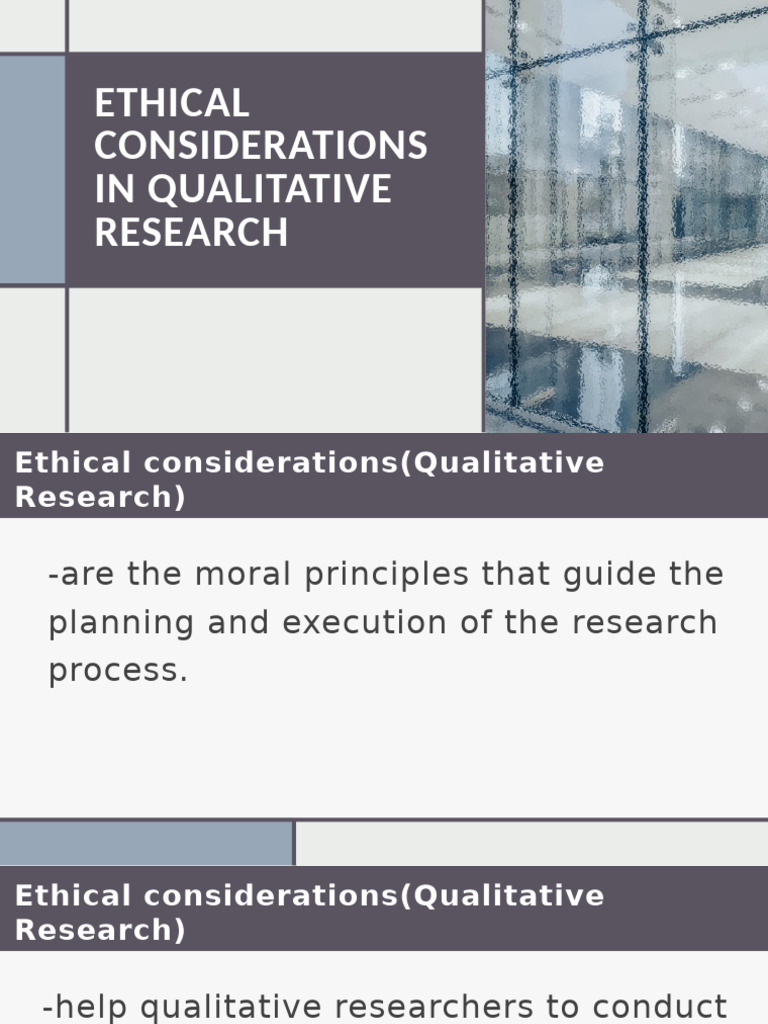 ETHICAL CONSIDERATIONS IN QUALITATIVE RESEARCH

Ethical considerations(Qualitative Research)

-are the moral principles that guide the planning and execution of the research process.

Ethical considerations(Qualitative Research)

-help qualitative researchers to conduct